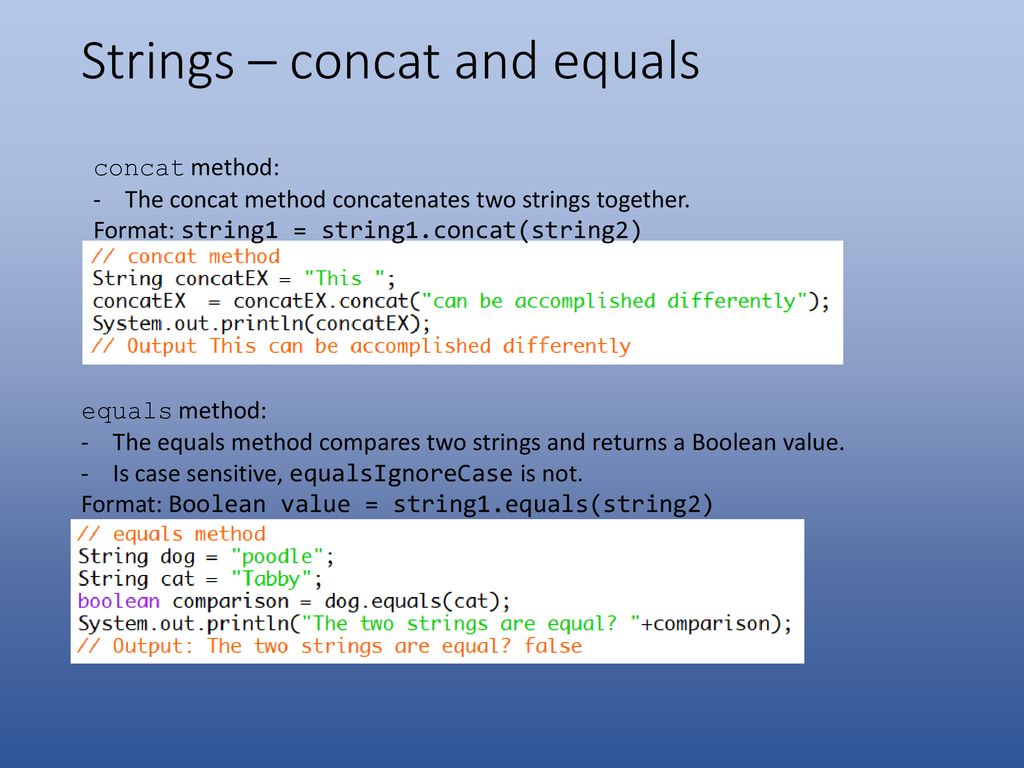 Strings – concat and equals

concat method:
- The concat method concatenates two strings together.
Format: string1 = string1.concat(string2)

// concat method
String concatEX = "This ";
concatEX  = concatEX.concat("can be accomplished differently");
System.out.println(concatEX);
// Output This can be accomplished differently

equals method:
- The equals method compares two strings and returns a Boolean value.
- Is case sensitive, equalsIgnoreCase is not.
Format: Boolean value = string1.equals(string2)

// equals method
String dog = "poodle";
String cat = "Tabby";
boolean comparison = dog.equals(cat);
System.out.println("The two strings are equal? "+comparison);
// Output: The two strings are equal? false